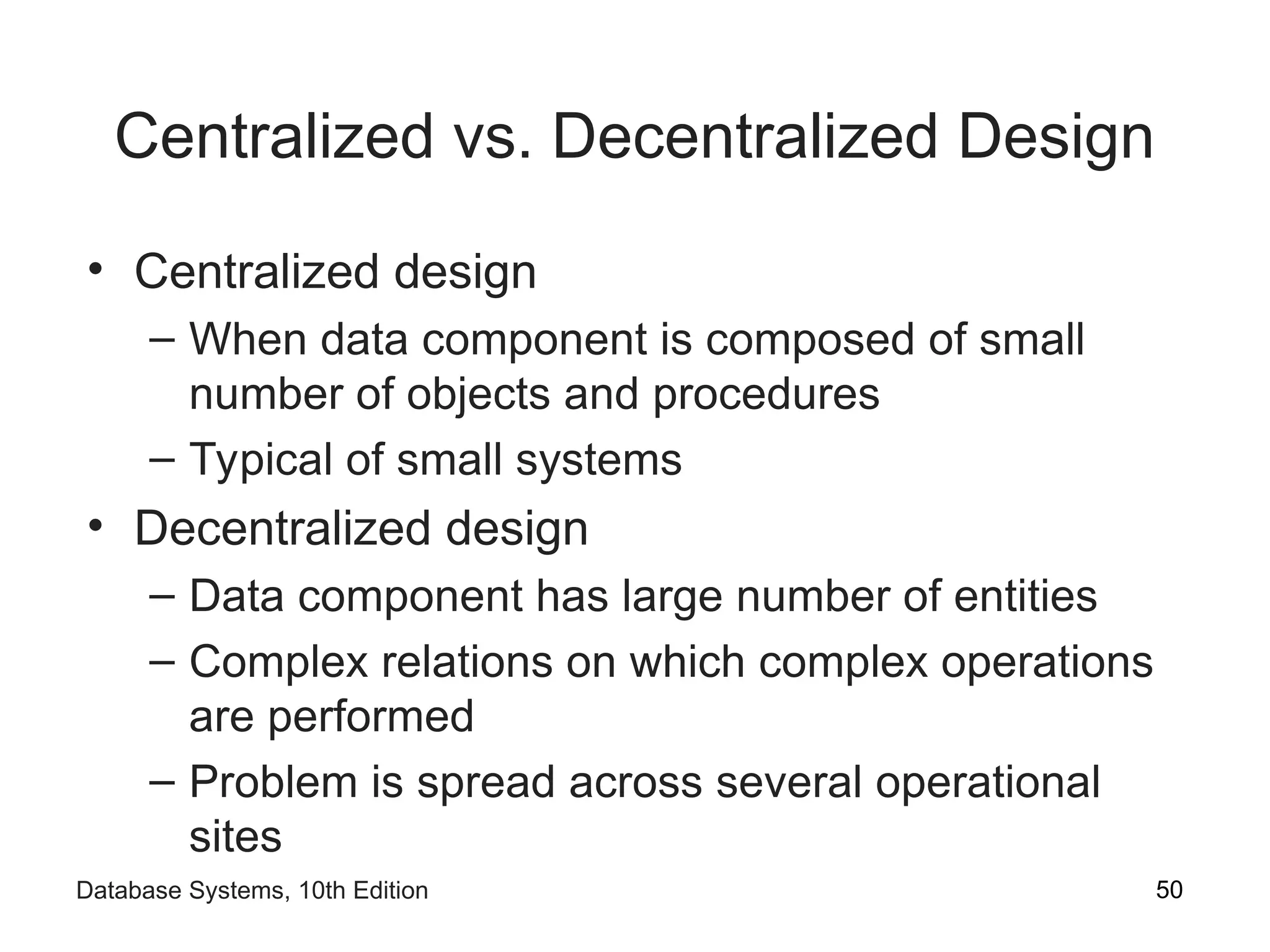 Centralized vs. Decentralized Design

• Centralized design
  – When data component is composed of small number of objects and procedures
  – Typical of small systems
• Decentralized design
  – Data component has large number of entities
  – Complex relations on which complex operations are performed
  – Problem is spread across several operational sites

Database Systems, 10th Edition

50